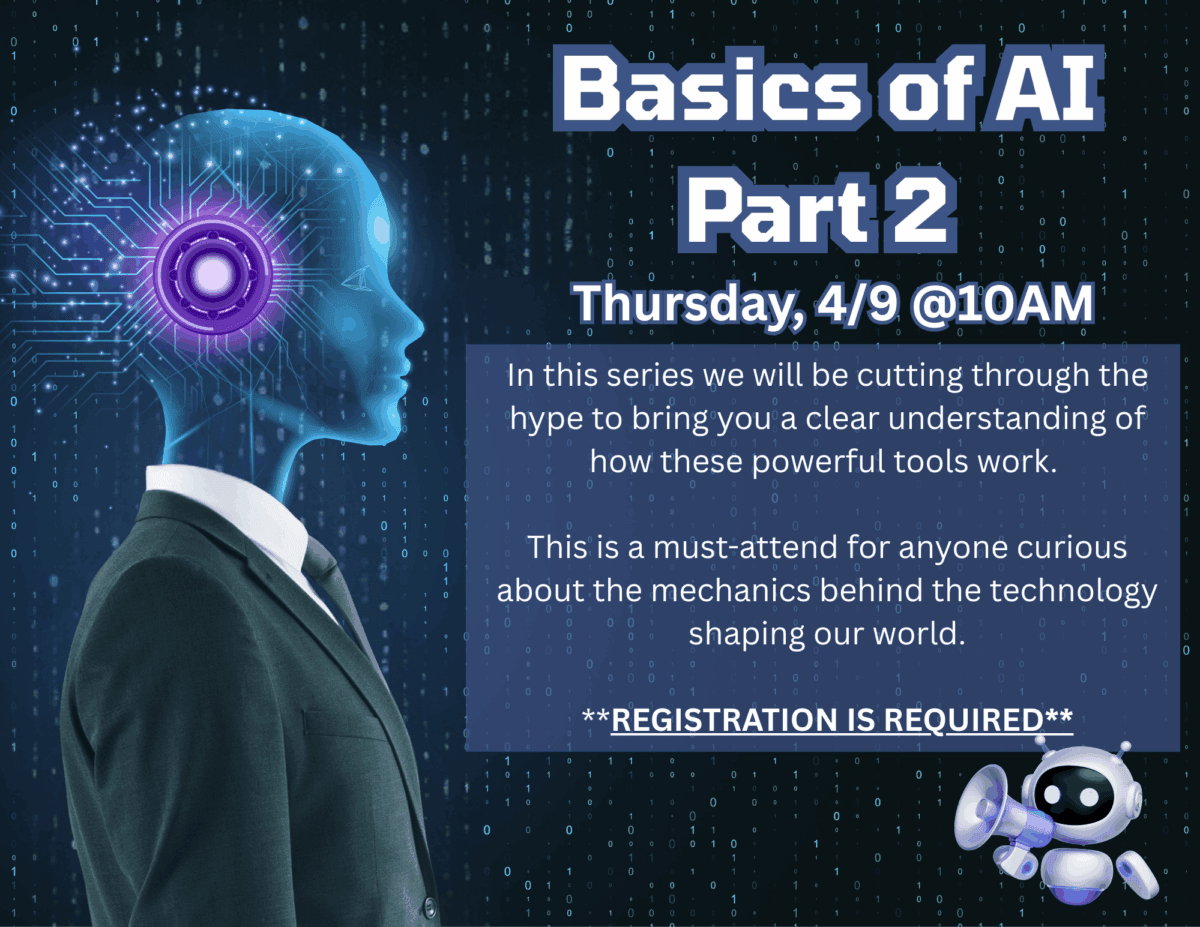 Basics of AI Part 2

Thursday, 4/9 @10AM

In this series we will be cutting through the hype to bring you a clear understanding of how these powerful tools work.

This is a must-attend for anyone curious about the mechanics behind the technology shaping our world.

**REGISTRATION IS REQUIRED**